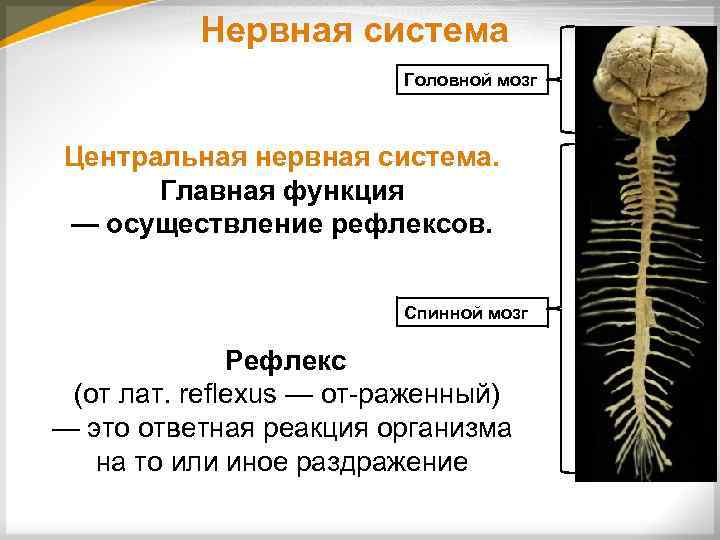 Нервная система

Головной мозг

Центральная нервная система.
Главная функция
— осуществление рефлексов.

Спинной мозг

Рефлекс
(от лат. reflexus — от-раженный)
— это ответная реакция организма на то или иное раздражение